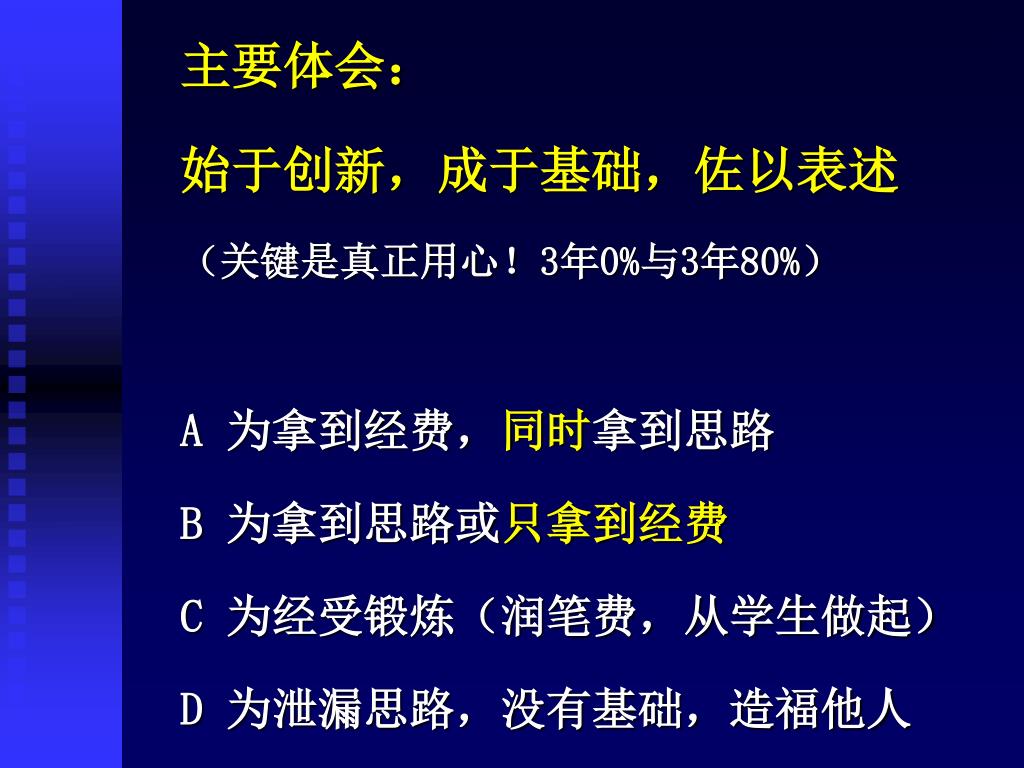 主要体会：

始于创新，成于基础，佐以表述

（关键是真正用心！3年0%与3年80%）

A 为拿到经费，同时拿到思路

B 为拿到思路或只拿到经费

C 为经受锻炼（润笔费，从学生做起）

D 为泄漏思路，没有基础，造福他人